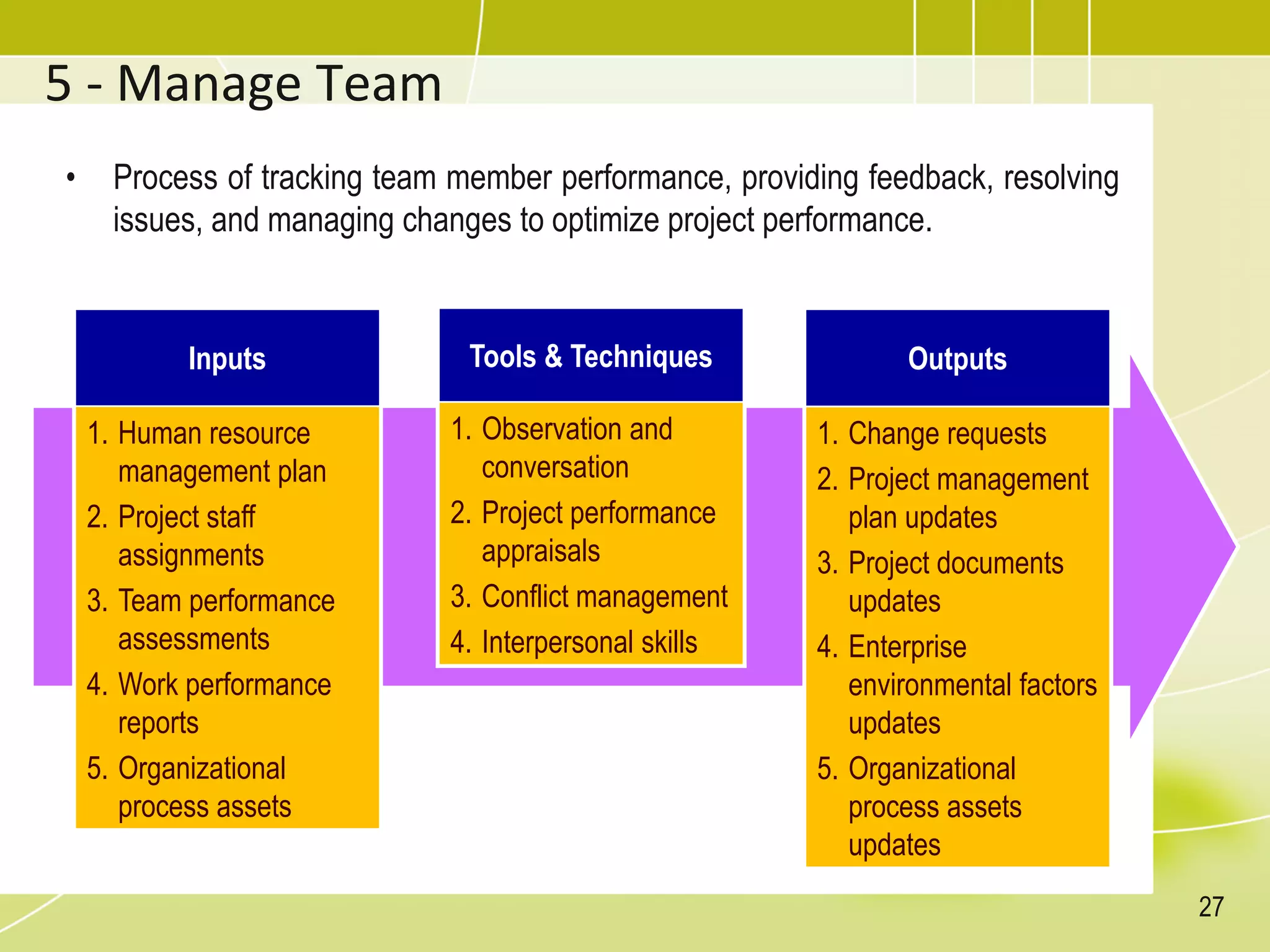 5 - Manage Team

• Process of tracking team member performance, providing feedback, resolving issues, and managing changes to optimize project performance.

Inputs

1. Human resource management plan
2. Project staff assignments
3. Team performance assessments
4. Work performance reports
5. Organizational process assets

Tools & Techniques

1. Observation and conversation
2. Project performance appraisals
3. Conflict management
4. Interpersonal skills

Outputs

1. Change requests
2. Project management plan updates
3. Project documents updates
4. Enterprise environmental factors updates
5. Organizational process assets updates

27